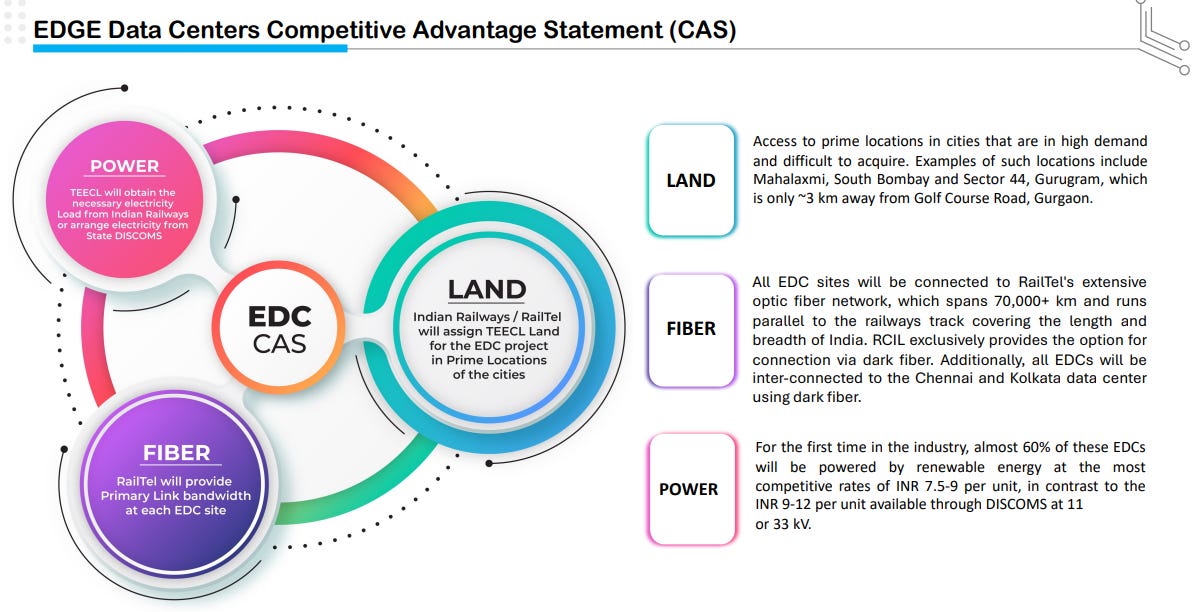 EDGE Data Centers Competitive Advantage Statement (CAS)

POWER
TEECL will obtain the necessary electricity Load from Indian Railways or arrange electricity from State DISCOMS

EDC
CAS

LAND
Indian Railways / RailTel will assign TEECL Land for the EDC project in Prime Locations of the cities

FIBER
RailTel will provide Primary Link bandwidth at each EDC site

LAND

Access to prime locations in cities that are in high demand and difficult to acquire. Examples of such locations include Mahalaxmi, South Bombay and Sector 44, Gurugram, which is only ~3 km away from Golf Course Road, Gurgaon.

FIBER

All EDC sites will be connected to RailTel's extensive optic fiber network, which spans 70,000+ km and runs parallel to the railways track covering the length and breadth of India. RCIL exclusively provides the option for connection via dark fiber. Additionally, all EDCs will be inter-connected to the Chennai and Kolkata data center using dark fiber.

POWER

For the first time in the industry, almost 60% of these EDCs will be powered by renewable energy at the most competitive rates of INR 7.5-9 per unit, in contrast to the INR 9-12 per unit available through DISCOMS at 11 or 33 kV.